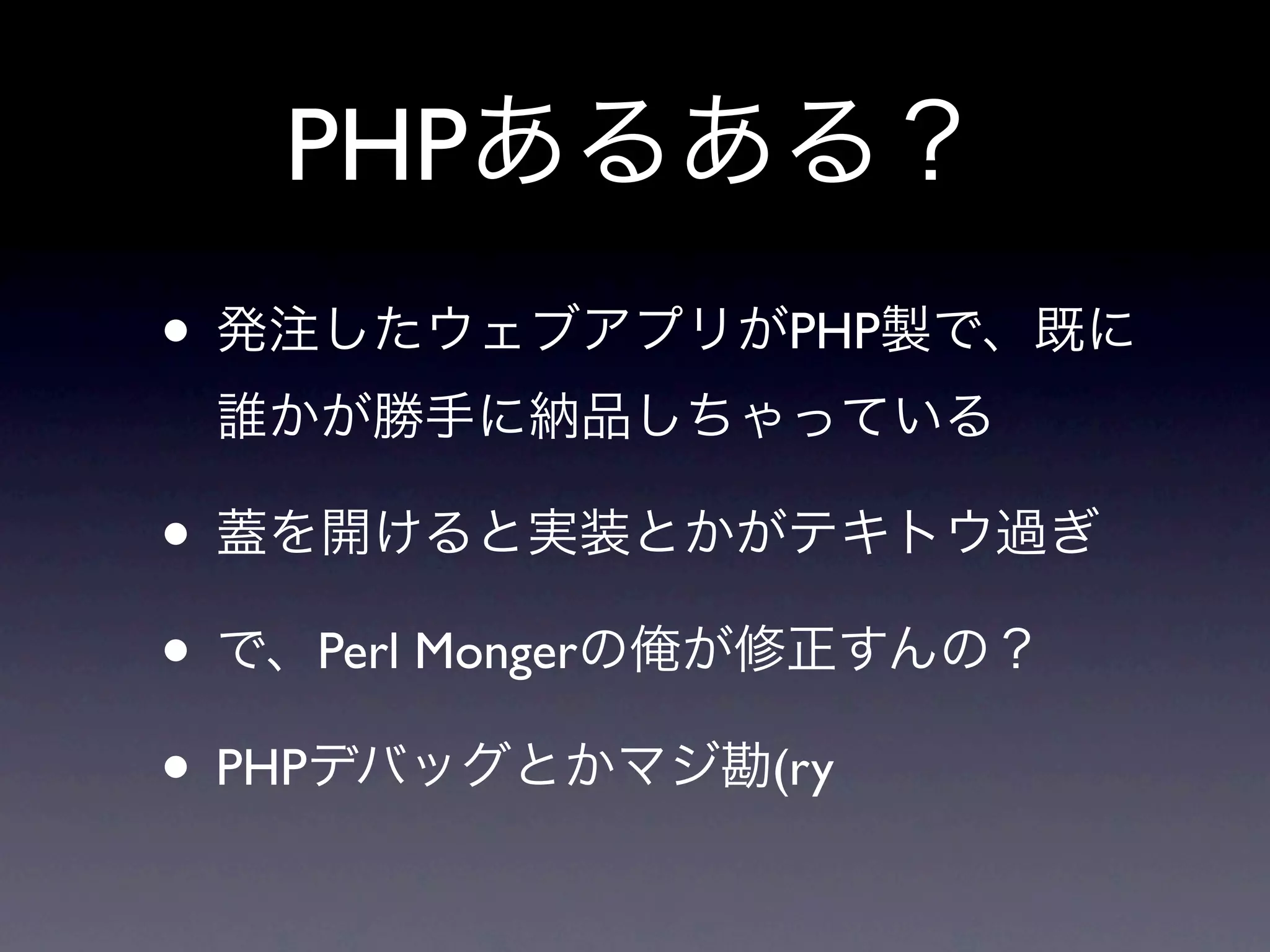 PHPあるある？

• 発注したウェブアプリがPHP製で、既に誰かが勝手に納品しちゃっている

• 蓋を開けると実装とかがテキトウ過ぎ

• で、Perl Mongerの俺が修正すんの？

• PHPデバッグとかマジ勘(ry